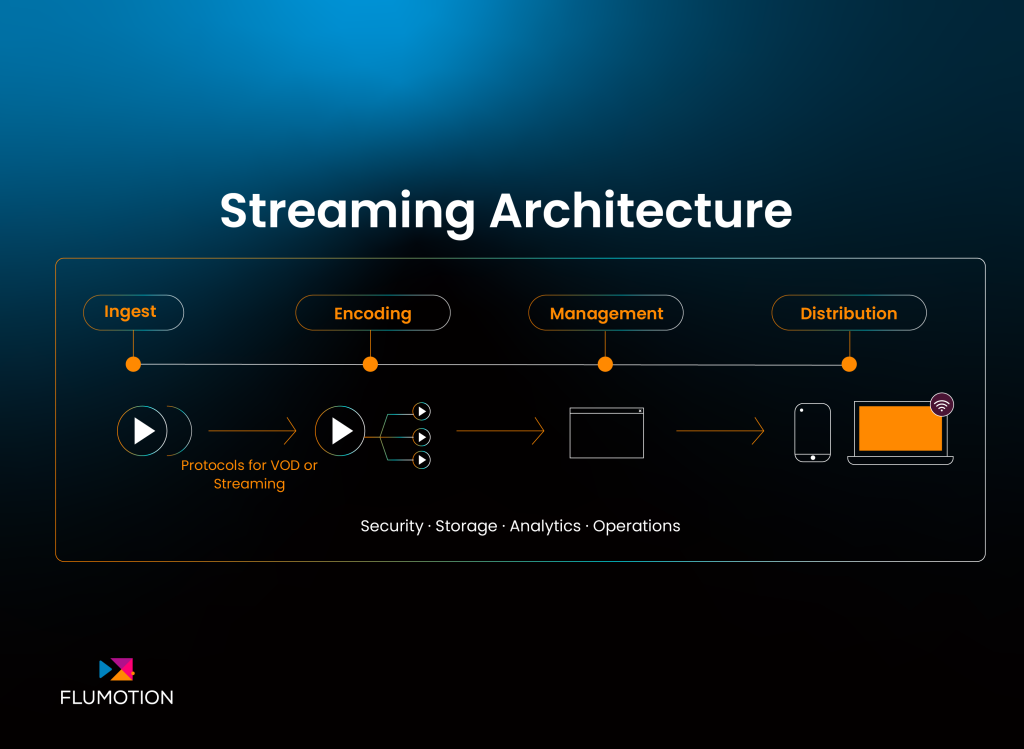 Streaming Architecture

Ingest

Encoding

Management

Distribution

Protocols for VOD or Streaming

Security · Storage · Analytics · Operations

FLUMOTION